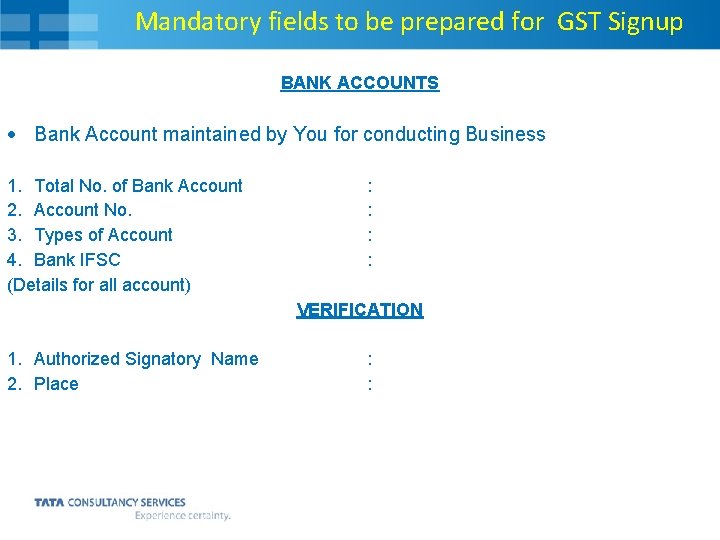 Mandatory fields to be prepared for GST Signup

BANK ACCOUNTS

• Bank Account maintained by You for conducting Business

1. Total No. of Bank Account :
2. Account No. :
3. Types of Account :
4. Bank IFSC :
(Details for all account)

VERIFICATION

1. Authorized Signatory Name :
2. Place :

TATA CONSULTANCY SERVICES
Experience certainty.